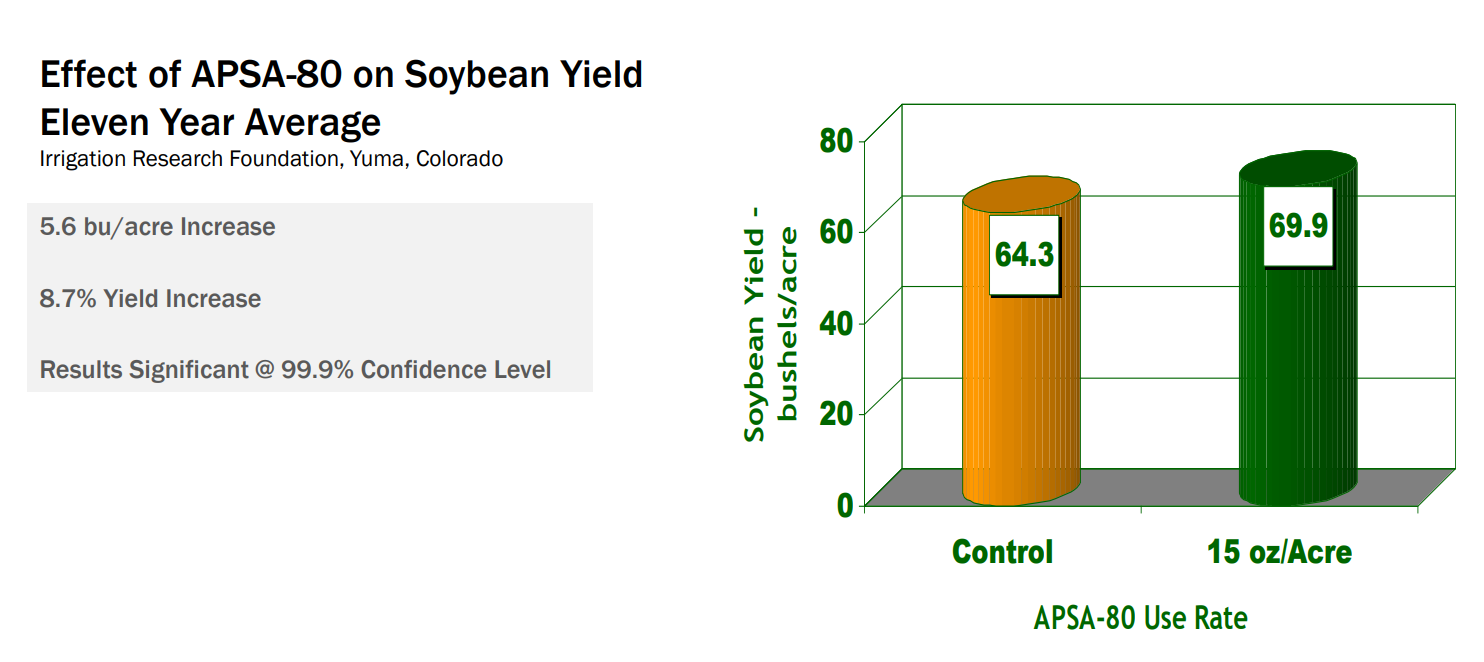 Effect of APSA-80 on Soybean Yield
Eleven Year Average
Irrigation Research Foundation, Yuma, Colorado

5.6 bu/acre Increase

8.7% Yield Increase

Results Significant @ 99.9% Confidence Level

Soybean Yield - bushels/acre

80
60
40
20
0

64.3
69.9

Control
15 oz/Acre

APSA-80 Use Rate